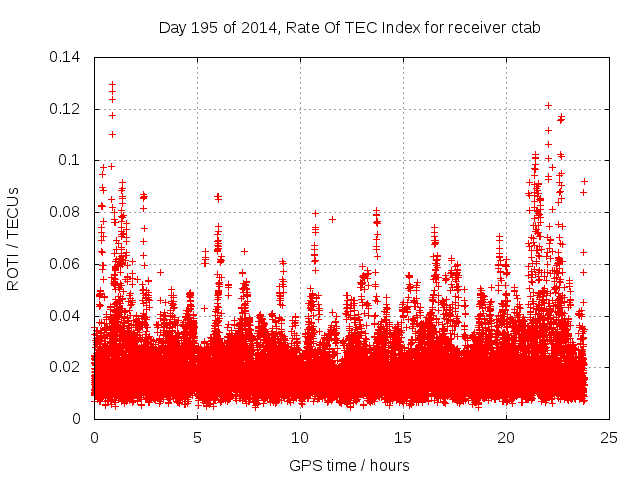 Day 195 of 2014, Rate Of TEC Index for receiver ctab

ROTI / TECUs

0.14
0.12
0.1
0.08
0.06
0.04
0.02
0

0
5
10
15
20
25

GPS time / hours